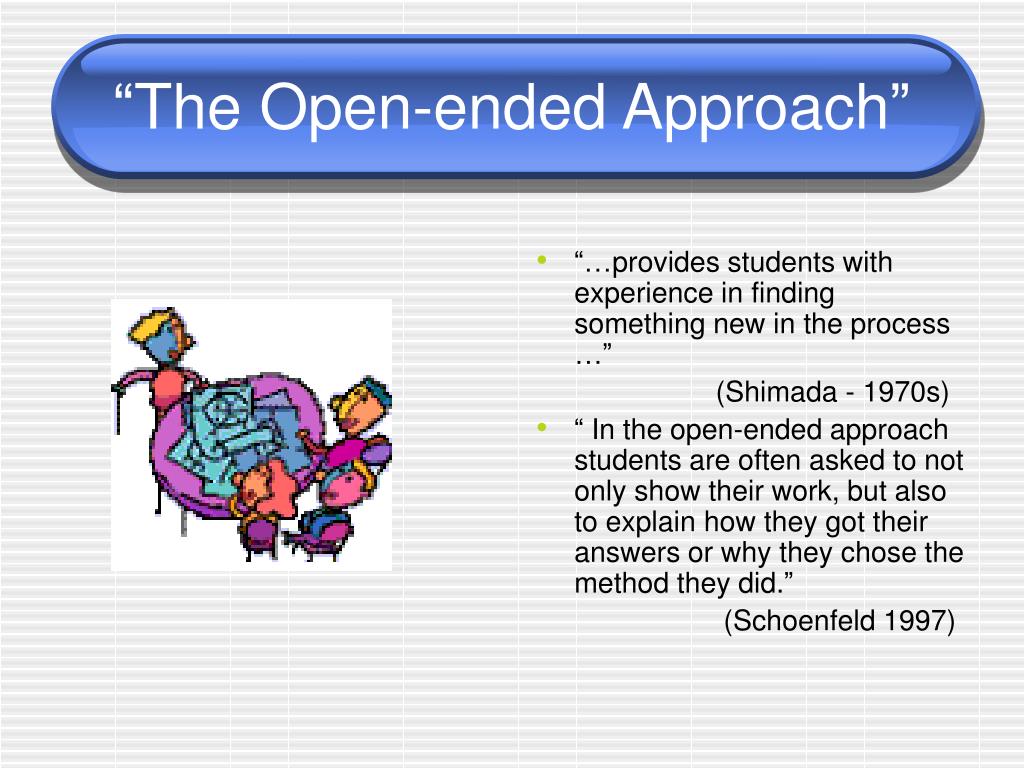 “The Open-ended Approach”

• “…provides students with experience in finding something new in the process …”
(Shimada - 1970s)
• “ In the open-ended approach students are often asked to not only show their work, but also to explain how they got their answers or why they chose the method they did.”
(Schoenfeld 1997)